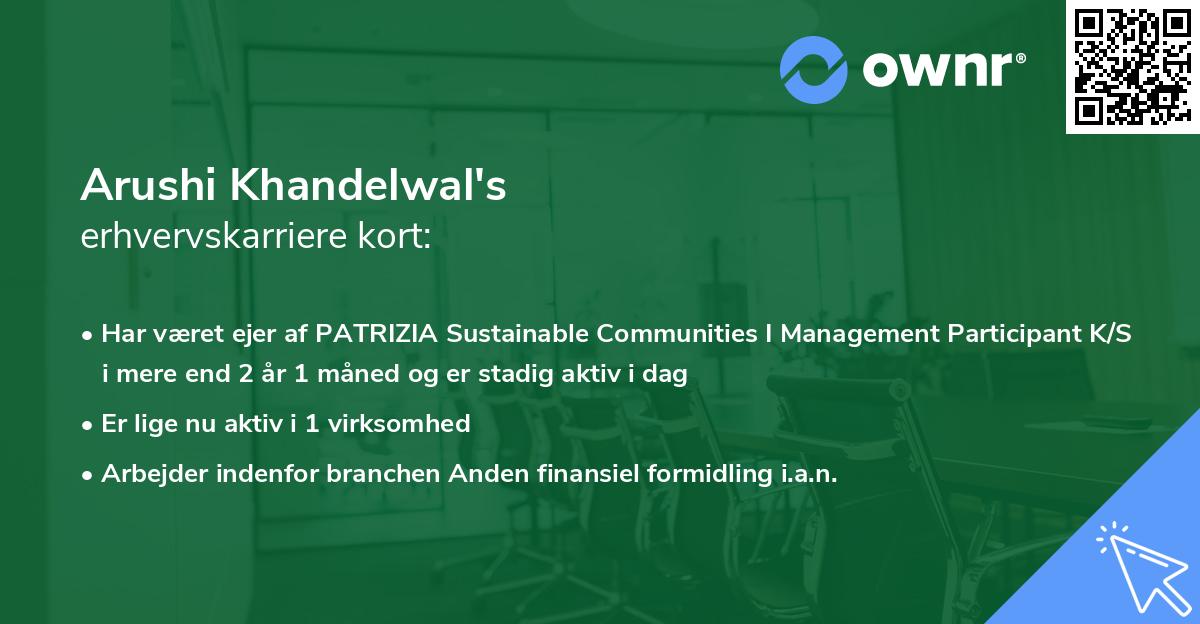 ownr®

Arushi Khandelwal's erhvervskarriere kort:

• Har været ejer af PATRIZIA Sustainable Communities I Management Participant K/S i mere end 2 år 1 måned og er stadig aktiv i dag

• Er lige nu aktiv i 1 virksomhed

• Arbejder indenfor branchen Anden finansiel formidling i.a.n.